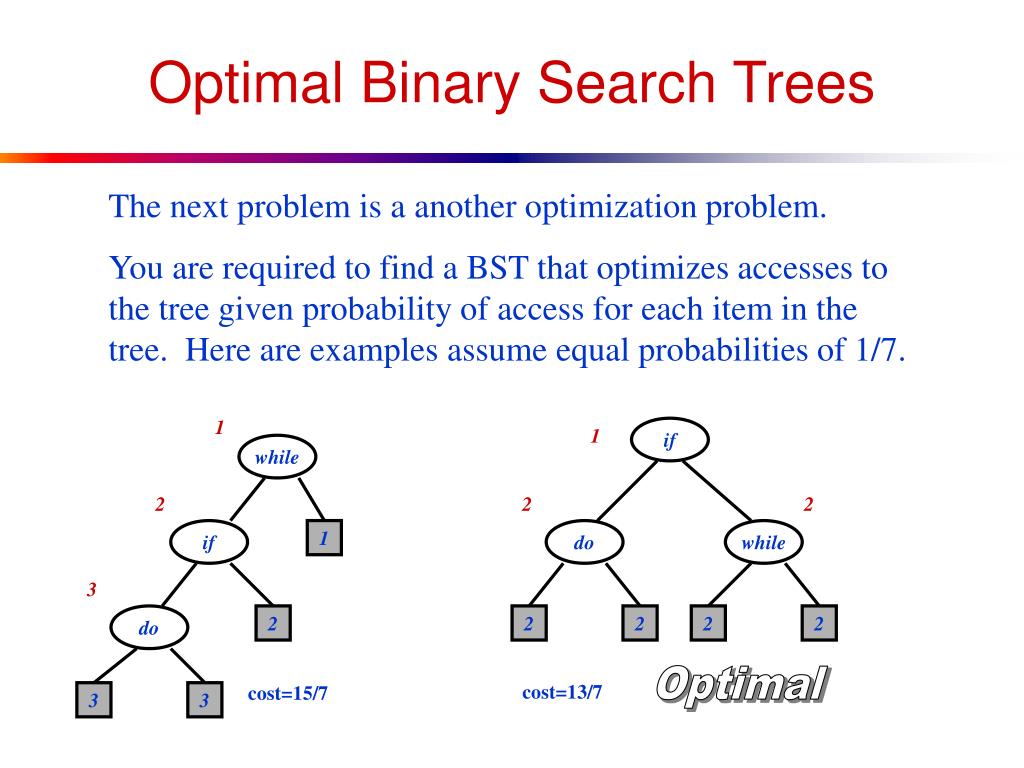 Optimal Binary Search Trees

The next problem is a another optimization problem.

You are required to find a BST that optimizes accesses to the tree given probability of access for each item in the tree. Here are examples assume equal probabilities of 1/7.

1
while
2
if
1
3
do
2
3
3
cost=15/7

1
if
2
2
do
while
2
2
2
2
cost=13/7
Optimal